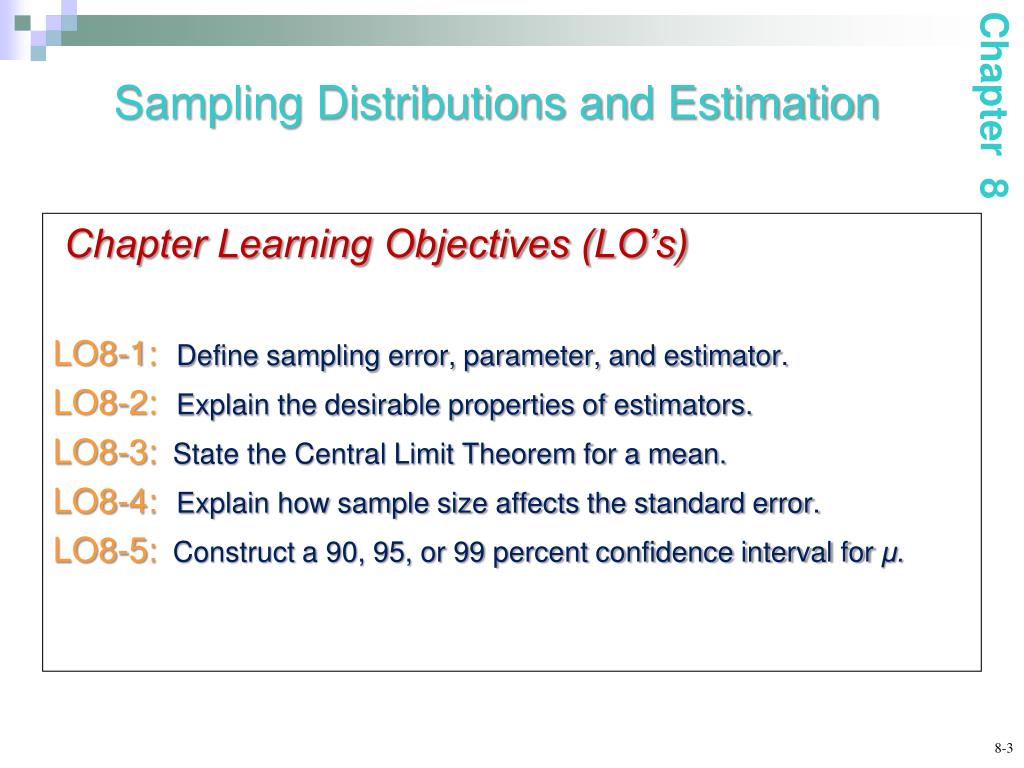 Sampling Distributions and Estimation

Chapter 8

Chapter Learning Objectives (LO's)

LO8-1: Define sampling error, parameter, and estimator.

LO8-2: Explain the desirable properties of estimators.

LO8-3: State the Central Limit Theorem for a mean.

LO8-4: Explain how sample size affects the standard error.

LO8-5: Construct a 90, 95, or 99 percent confidence interval for $\mu$.

8-3